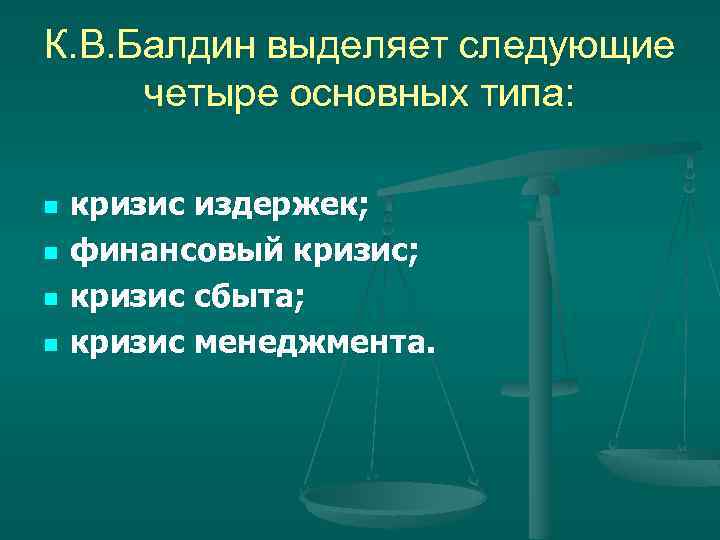 К.В.Балдин выделяет следующие четыре основных типа:

- кризис издержек;
- финансовый кризис;
- кризис сбыта;
- кризис менеджмента.